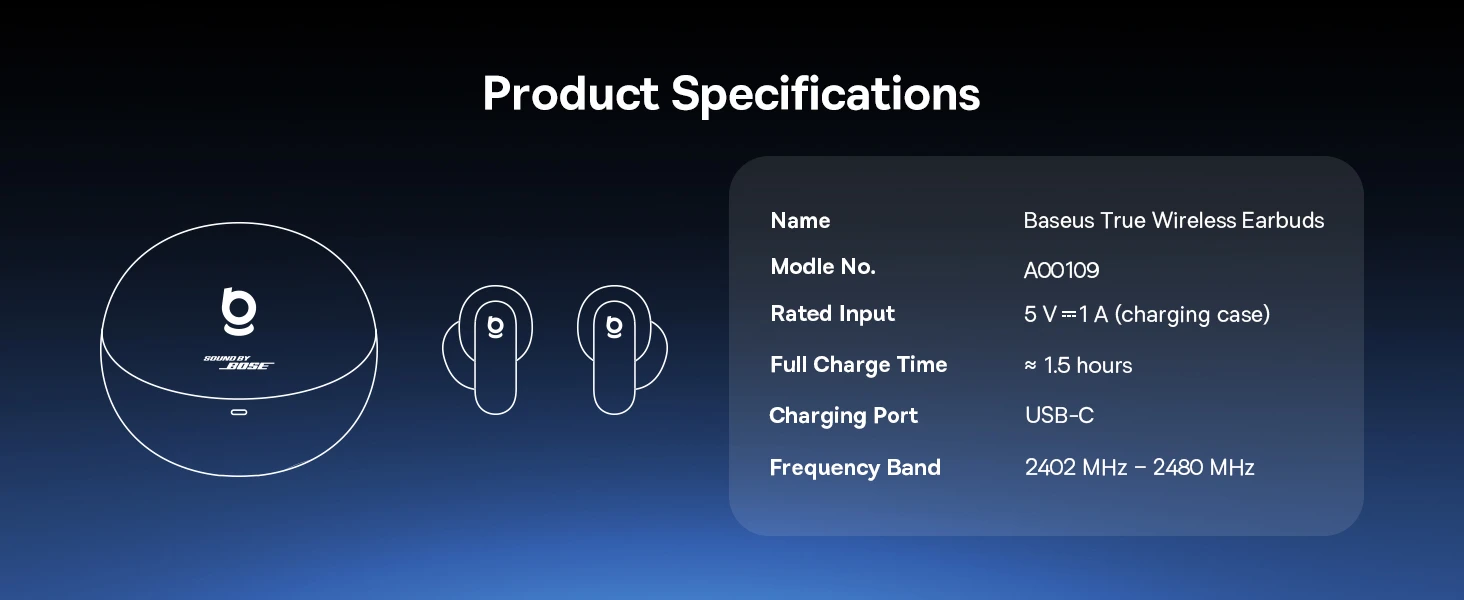 Product Specifications

SOUND BY
BOSE

| Name | Baseus True Wireless Earbuds |
|---|---|
| Modle No. | A00109 |
| Rated Input | 5 V ⎓ 1 A (charging case) |
| Full Charge Time | ≈ 1.5 hours |
| Charging Port | USB-C |
| Frequency Band | 2402 MHz – 2480 MHz |